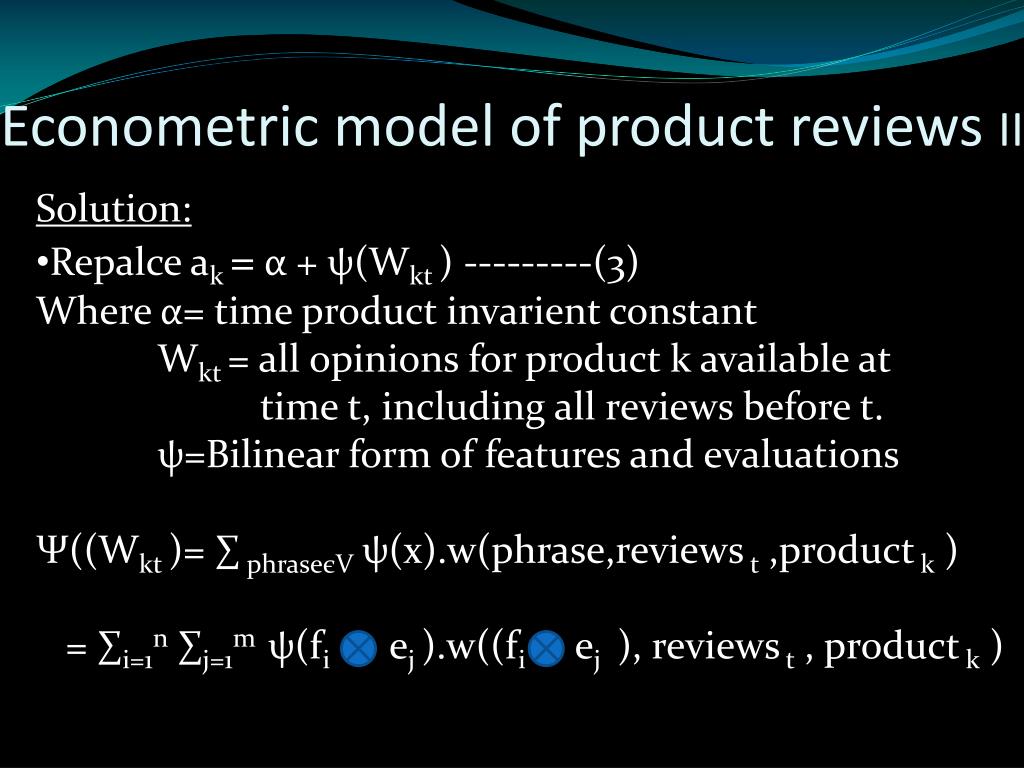 Econometric model of product reviews II

Solution:

•Repalce $a_k = \alpha + \psi(W_{kt})$ ---------(3)

Where α= time product invarient constant

$W_{kt}$ = all opinions for product k available at time t, including all reviews before t.

ψ=Bilinear form of features and evaluations

$\Psi((W_{kt}) = \sum_{phrase \in V} \psi(x).w(phrase, reviews_t, product_k)$

$= \sum_{i=1}^{n} \sum_{j=1}^{m} \psi(f_i \otimes e_j).w((f_i \otimes e_j), reviews_t, product_k)$